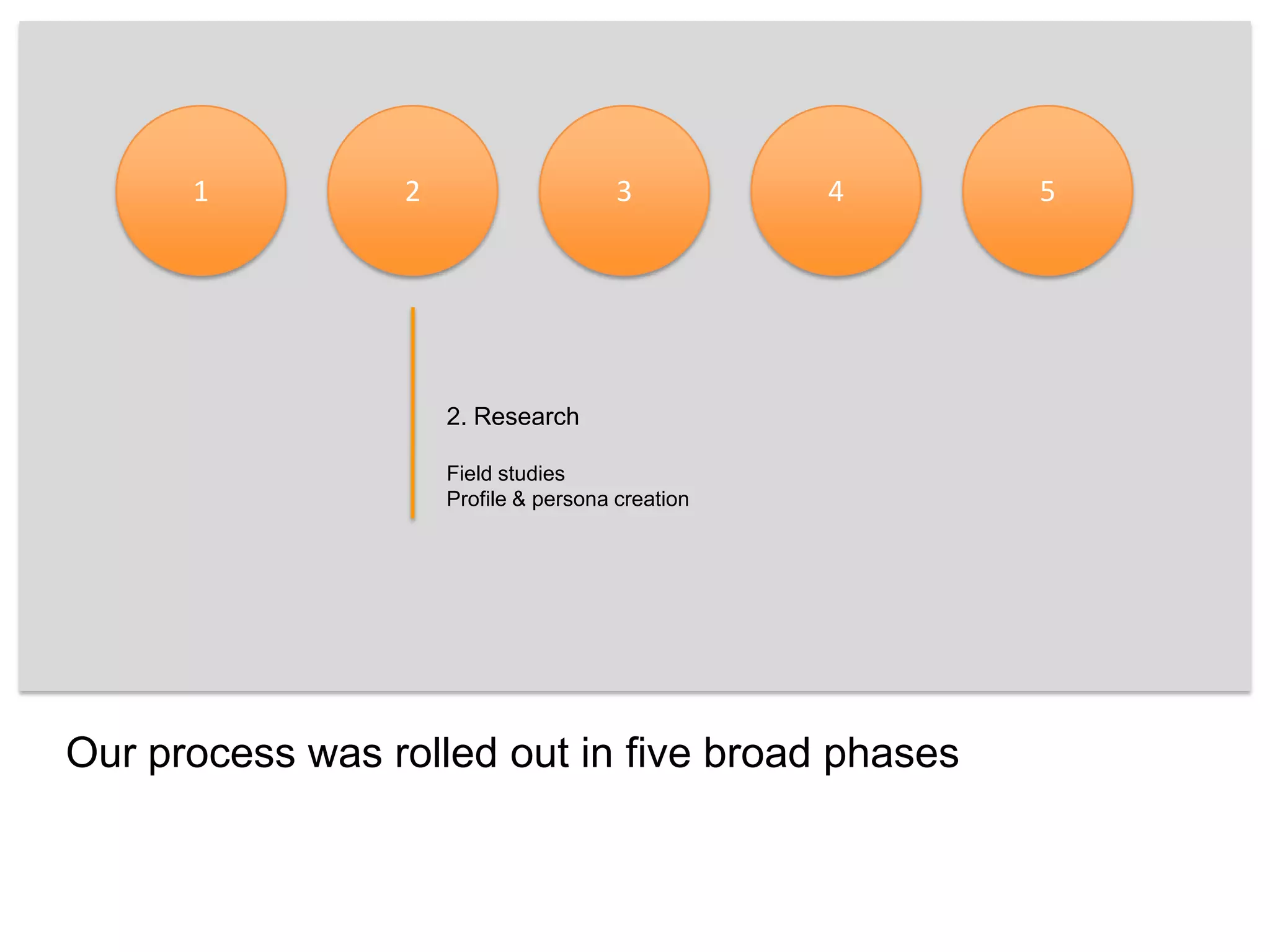 1 2 3 4 5

2. Research

Field studies
Profile & persona creation

Our process was rolled out in five broad phases